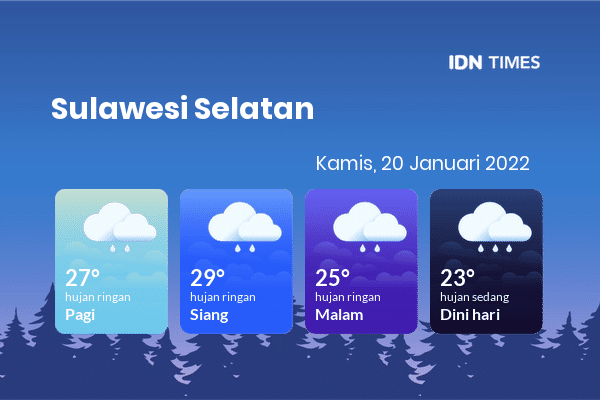 IDN TIMES

Sulawesi Selatan

Kamis, 20 Januari 2022

27°
hujan ringan
Pagi

29°
hujan ringan
Siang

25°
hujan ringan
Malam

23°
hujan sedang
Dini hari